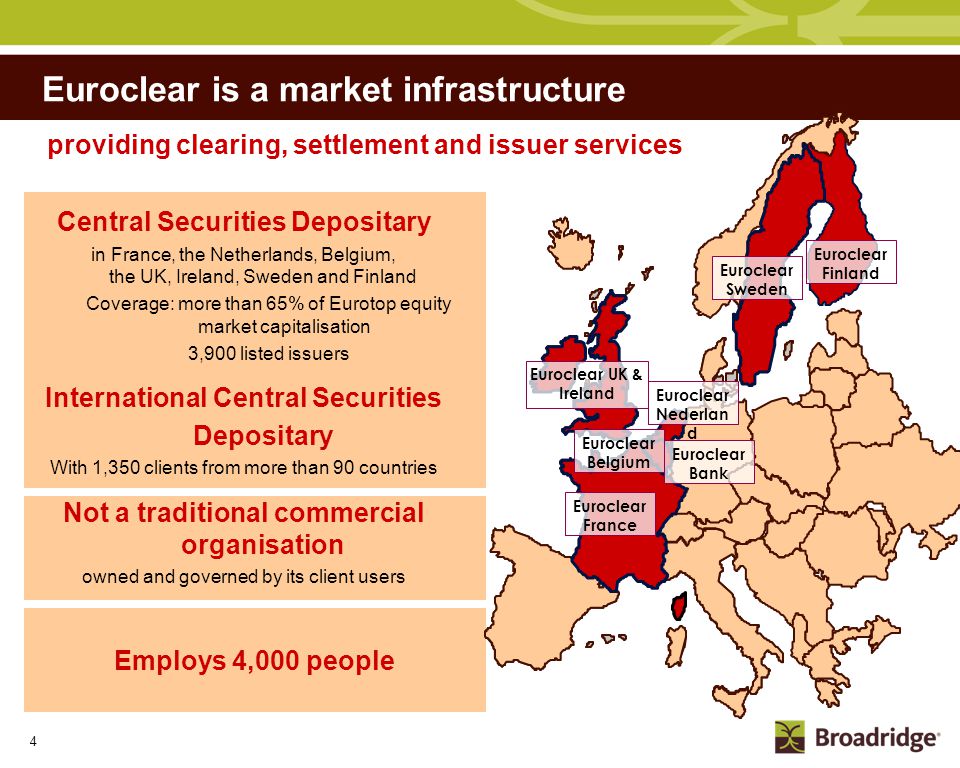 Euroclear is a market infrastructure

providing clearing, settlement and issuer services

Central Securities Depositary

in France, the Netherlands, Belgium, the UK, Ireland, Sweden and Finland

Coverage: more than 65% of Eurotop equity market capitalisation

3,900 listed issuers

International Central Securities Depositary

With 1,350 clients from more than 90 countries

Not a traditional commercial organisation

owned and governed by its client users

Employs 4,000 people

Euroclear Sweden

Euroclear Finland

Euroclear UK & Ireland

Euroclear Nederland

Euroclear Belgium

Euroclear Bank

Euroclear France

4

Broadridge®